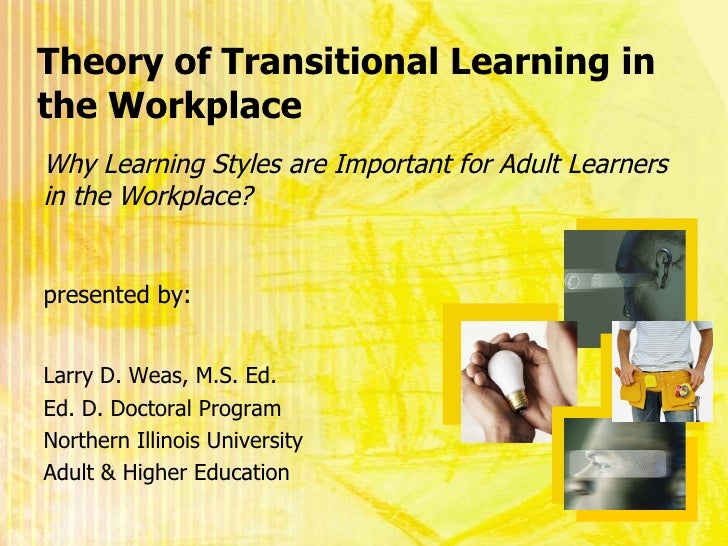 Theory of Transitional Learning in the Workplace

Why Learning Styles are Important for Adult Learners in the Workplace?

presented by:

Larry D. Weas, M.S. Ed.
Ed. D. Doctoral Program
Northern Illinois University
Adult & Higher Education